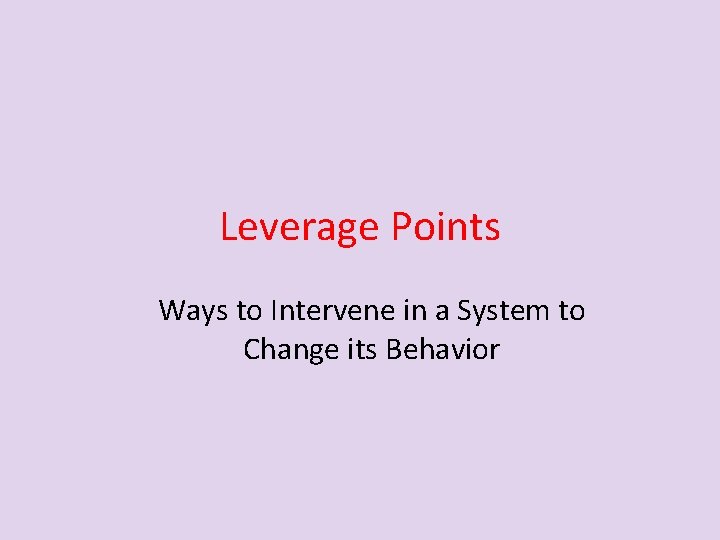 Leverage Points

Ways to Intervene in a System to Change its Behavior